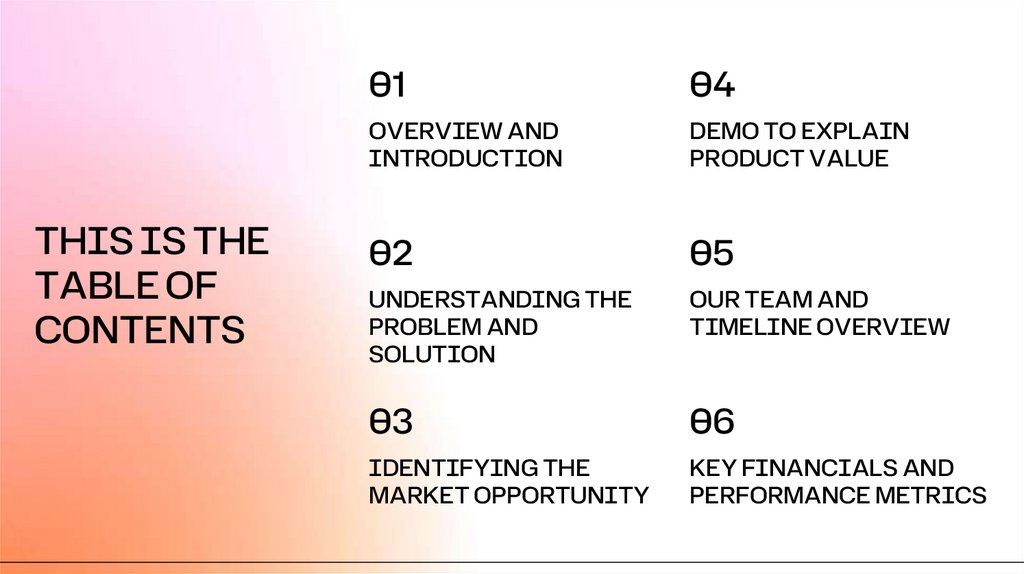 THIS IS THE TABLE OF CONTENTS

01

OVERVIEW AND INTRODUCTION

02

UNDERSTANDING THE PROBLEM AND SOLUTION

03

IDENTIFYING THE MARKET OPPORTUNITY

04

DEMO TO EXPLAIN PRODUCT VALUE

05

OUR TEAM AND TIMELINE OVERVIEW

06

KEY FINANCIALS AND PERFORMANCE METRICS